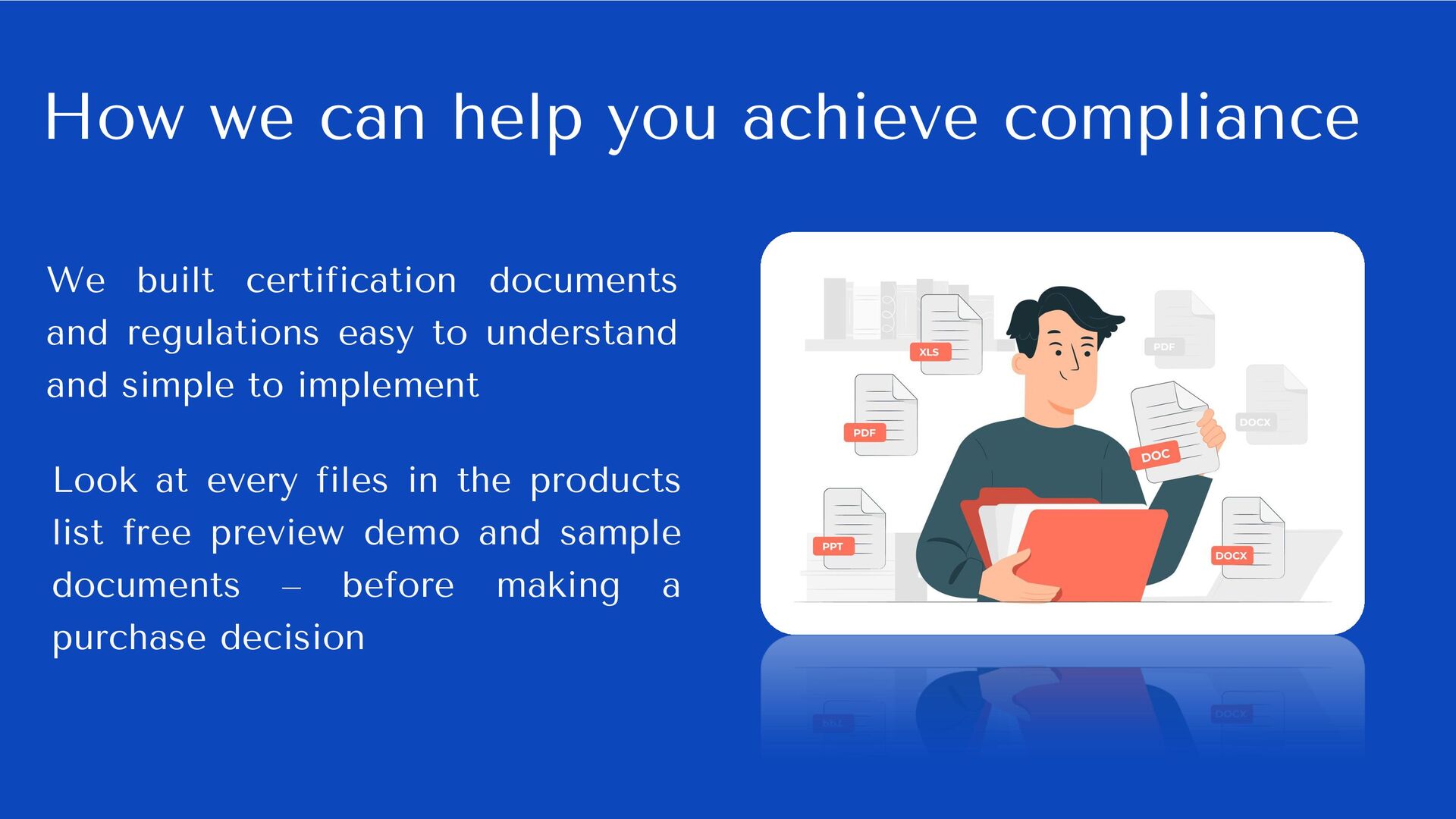 How we can help you achieve compliance

We built certification documents and regulations easy to understand and simple to implement

Look at every files in the products list free preview demo and sample documents – before making a purchase decision

XLS

PDF

PDF

DOCX

DOC

PPT

DOCX